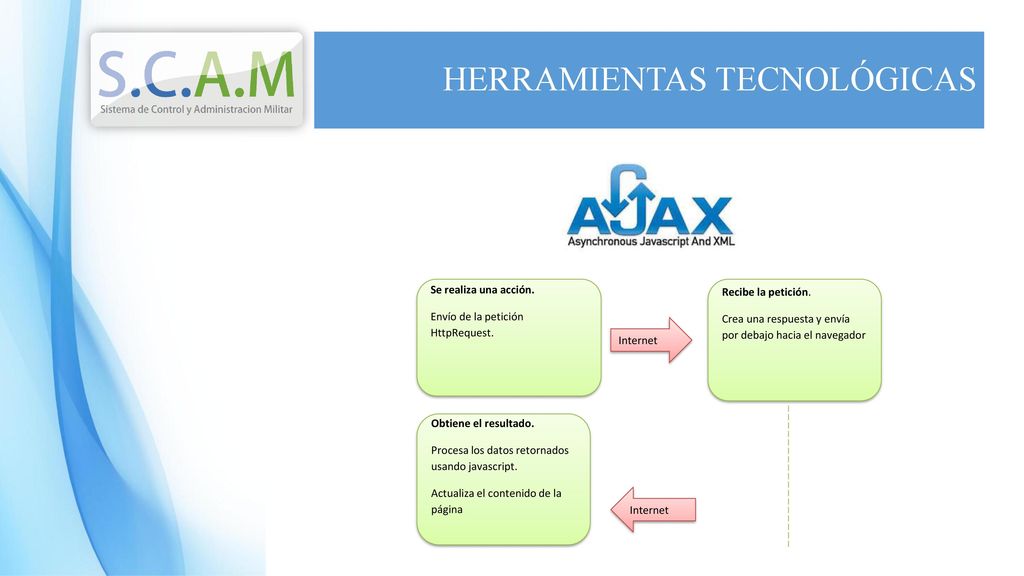 S.C.A.M
Sistema de Control y Administracion Militar

HERRAMIENTAS TECNOLÓGICAS

AJAX
Asynchronous Javascript And XML

Se realiza una acción.

Envío de la petición HttpRequest.

Internet

Recibe la petición.

Crea una respuesta y envía por debajo hacia el navegador

Obtiene el resultado.

Procesa los datos retornados usando javascript.

Actualiza el contenido de la página

Internet